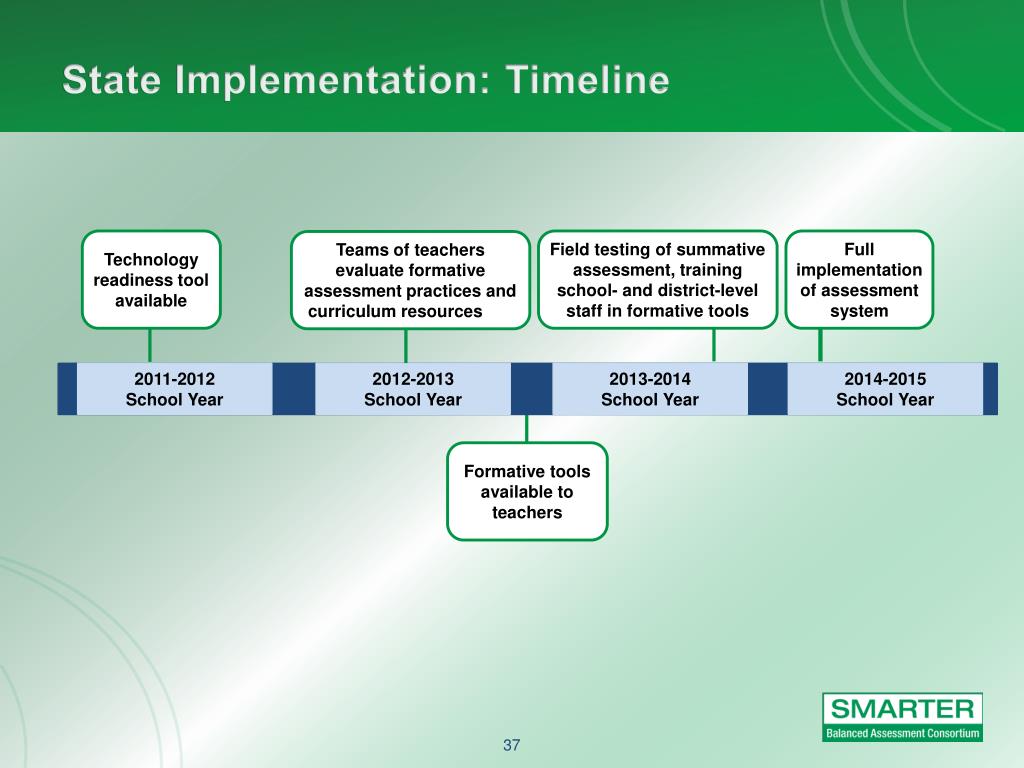 State Implementation: Timeline

Technology readiness tool available

Teams of teachers evaluate formative assessment practices and curriculum resources

Field testing of summative assessment, training school- and district-level staff in formative tools

Full implementation of assessment system

2011-2012 School Year

2012-2013 School Year

2013-2014 School Year

2014-2015 School Year

Formative tools available to teachers

37

SMARTER
Balanced Assessment Consortium